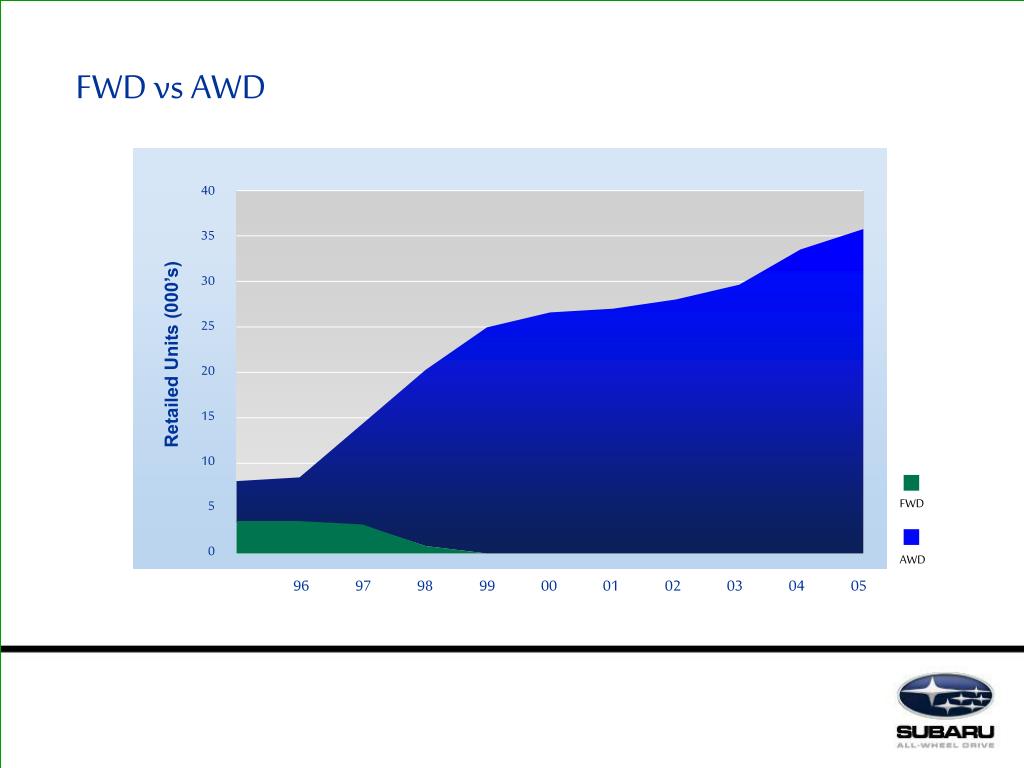 FWD vs AWD

Retailed Units (000's)

40
35
30
25
20
15
10
5
0

96 97 98 99 00 01 02 03 04 05

FWD
AWD

SUBARU
ALL-WHEEL DRIVE